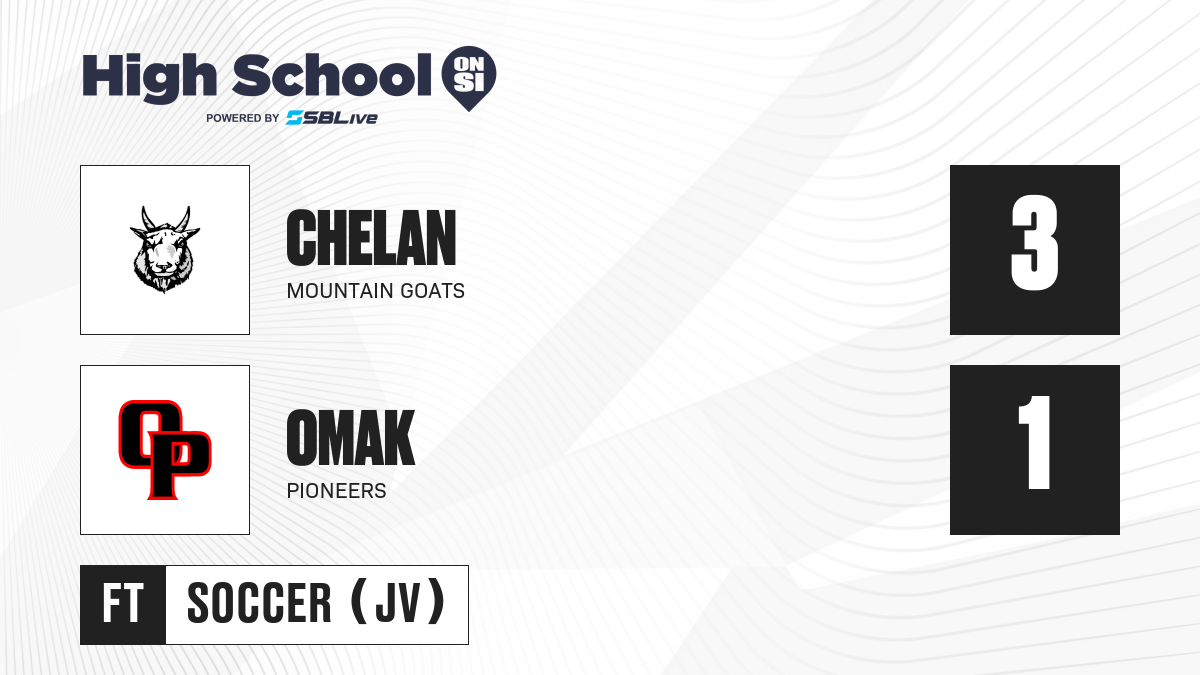 High School ON SI
POWERED BY SBLive

CHELAN
MOUNTAIN GOATS

3

OP

OMAK
PIONEERS

1

FT

SOCCER (JV)